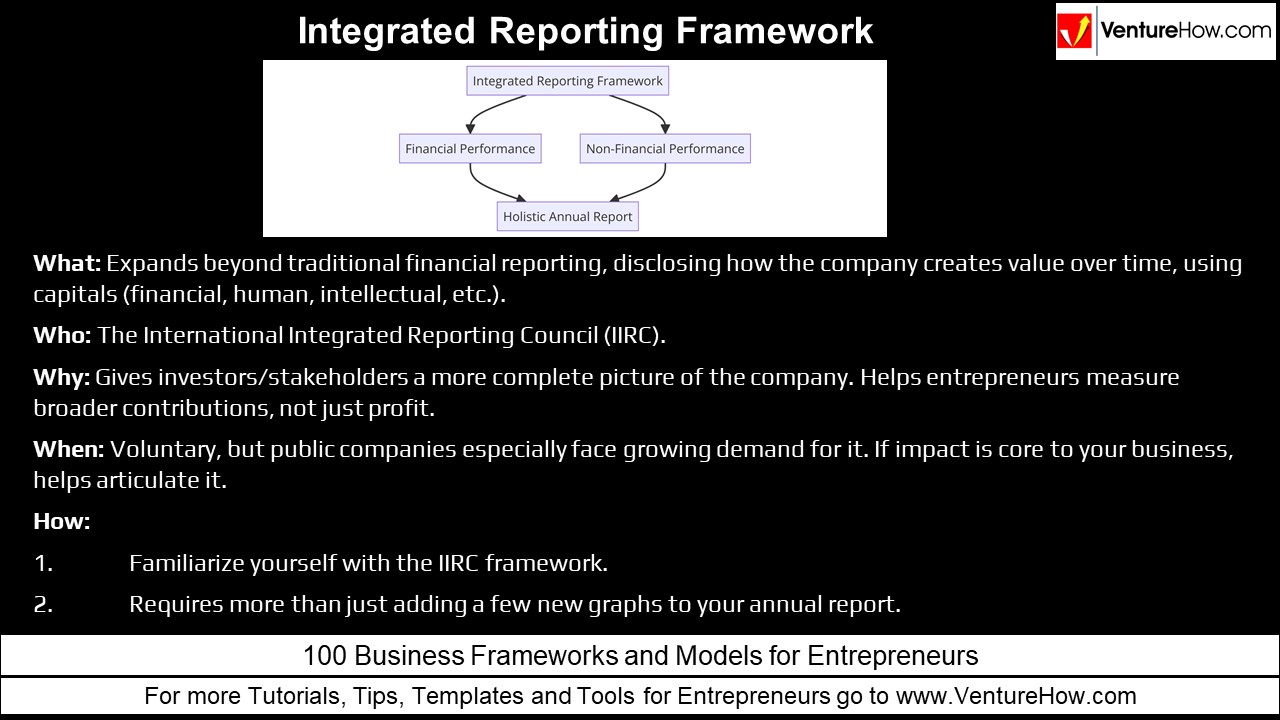 Integrated Reporting Framework

VentureHow.com

Integrated Reporting Framework

Financial Performance

Non-Financial Performance

Holistic Annual Report

**What:** Expands beyond traditional financial reporting, disclosing how the company creates value over time, using capitals (financial, human, intellectual, etc.).

**Who:** The International Integrated Reporting Council (IIRC).

**Why:** Gives investors/stakeholders a more complete picture of the company. Helps entrepreneurs measure broader contributions, not just profit.

**When:** Voluntary, but public companies especially face growing demand for it. If impact is core to your business, helps articulate it.

**How:**

1. Familiarize yourself with the IIRC framework.

2. Requires more than just adding a few new graphs to your annual report.

100 Business Frameworks and Models for Entrepreneurs

For more Tutorials, Tips, Templates and Tools for Entrepreneurs go to www.VentureHow.com